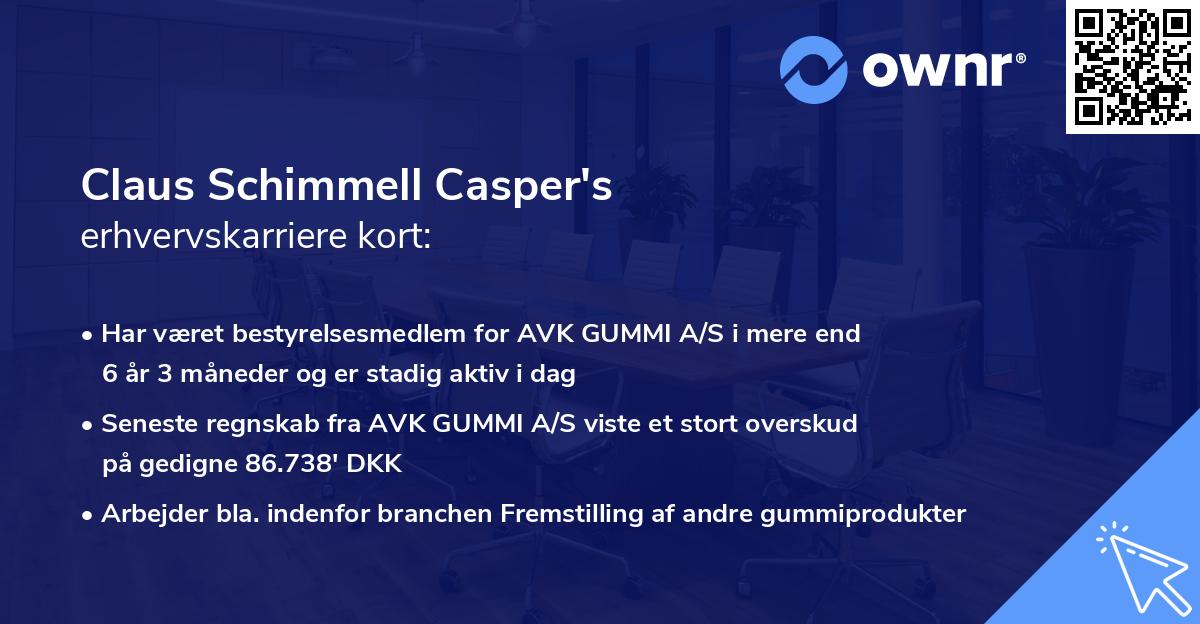 ownr®

Claus Schimmell Casper's
erhvervskarriere kort:

• Har været bestyrelsesmedlem for AVK GUMMI A/S i mere end 6 år 3 måneder og er stadig aktiv i dag

• Seneste regnskab fra AVK GUMMI A/S viste et stort overskud på gedigne 86.738' DKK

• Arbejder bla. indenfor branchen Fremstilling af andre gummiprodukter